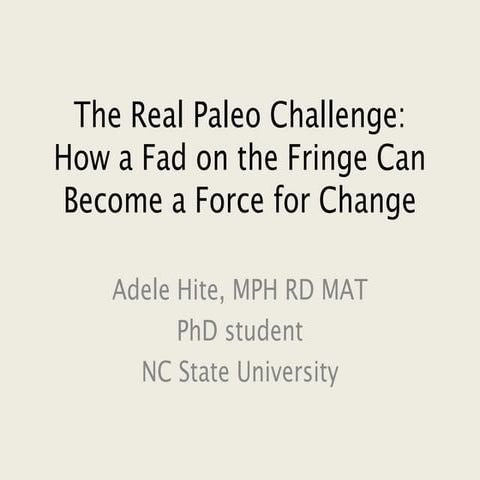 The Real Paleo Challenge: How a Fad on the Fringe Can Become a Force for Change

Adele Hite, MPH RD MAT
PhD student
NC State University